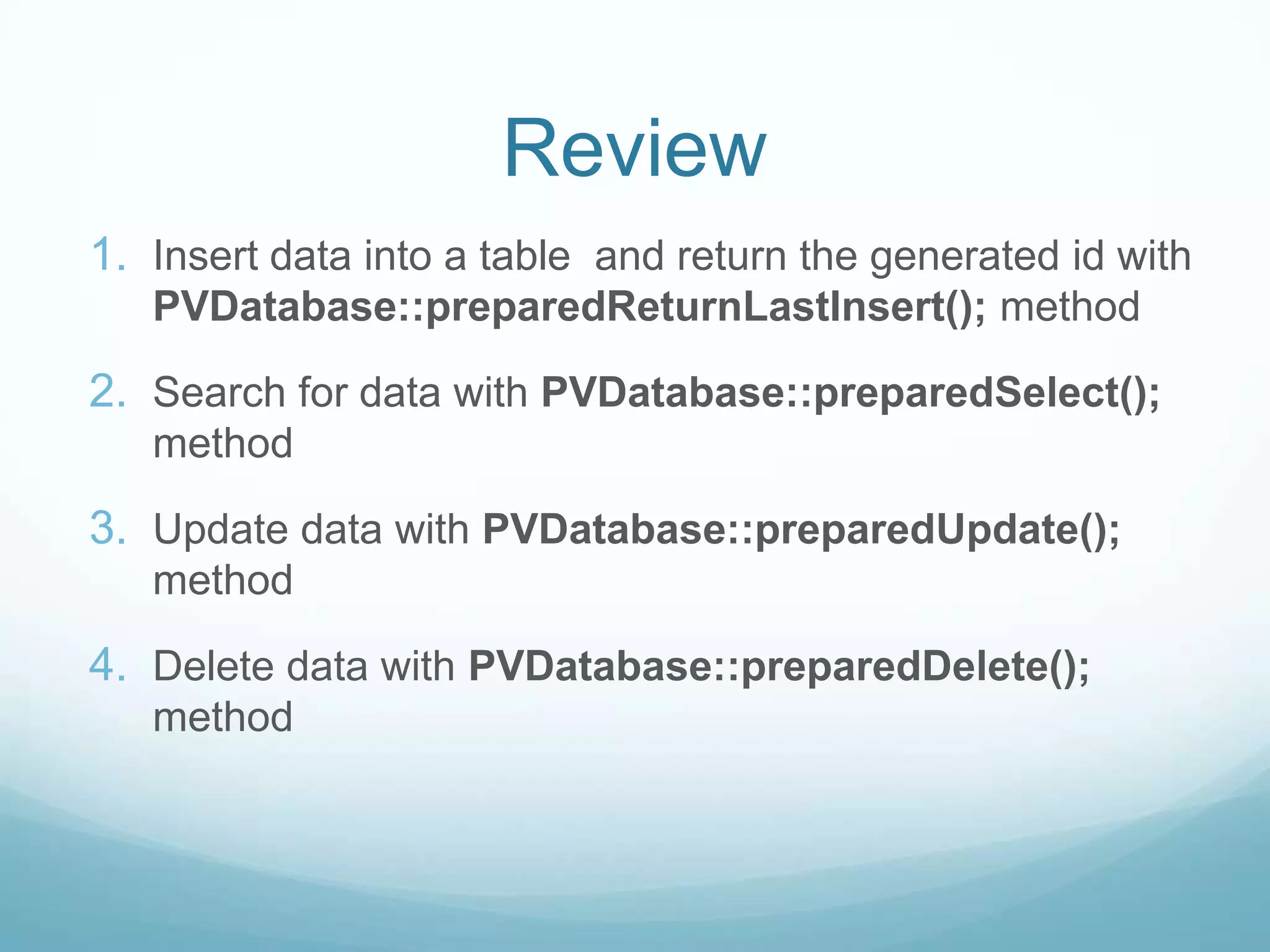 Review

1. Insert data into a table  and return the generated id with PVDatabase::preparedReturnLastInsert(); method

2. Search for data with PVDatabase::preparedSelect(); method

3. Update data with PVDatabase::preparedUpdate(); method

4. Delete data with PVDatabase::preparedDelete(); method